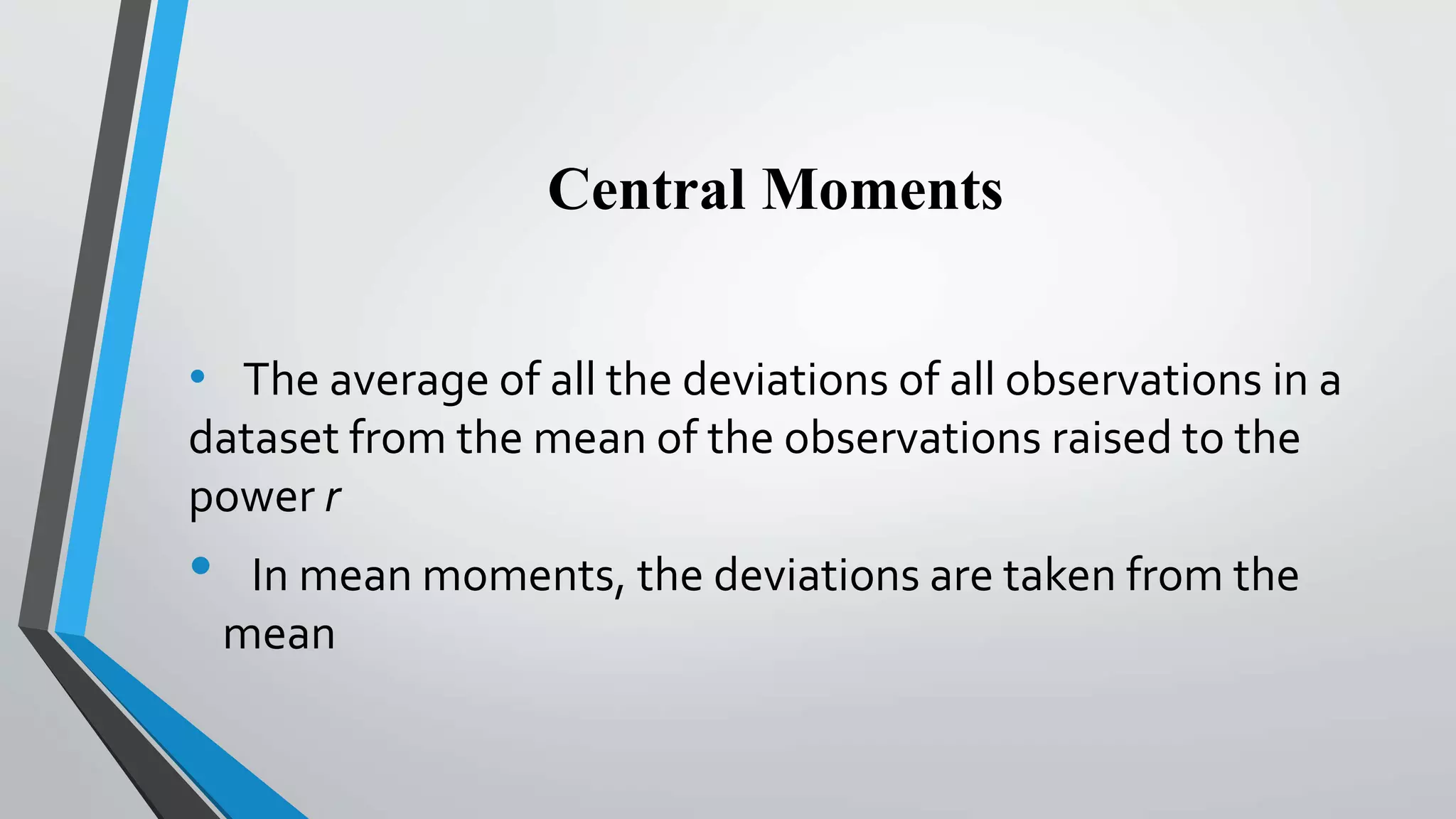 Central Moments

• The average of all the deviations of all observations in a dataset from the mean of the observations raised to the power $r$

• In mean moments, the deviations are taken from the mean